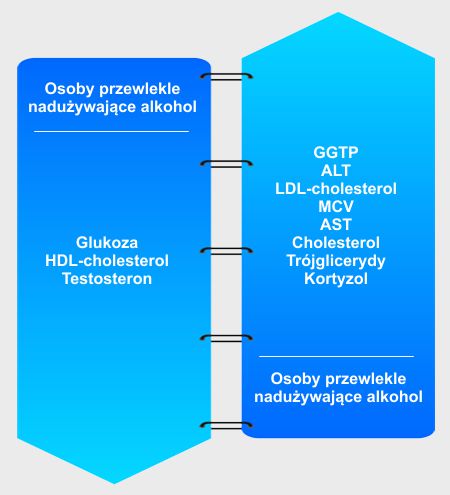 Osoby przewlekle nadużywające alkohol

Glukoza
HDL-cholesterol
Testosteron

GGTP
ALT
LDL-cholesterol
MCV
AST
Cholesterol
Trójglicerydy
Kortyzol

Osoby przewlekle nadużywające alkohol